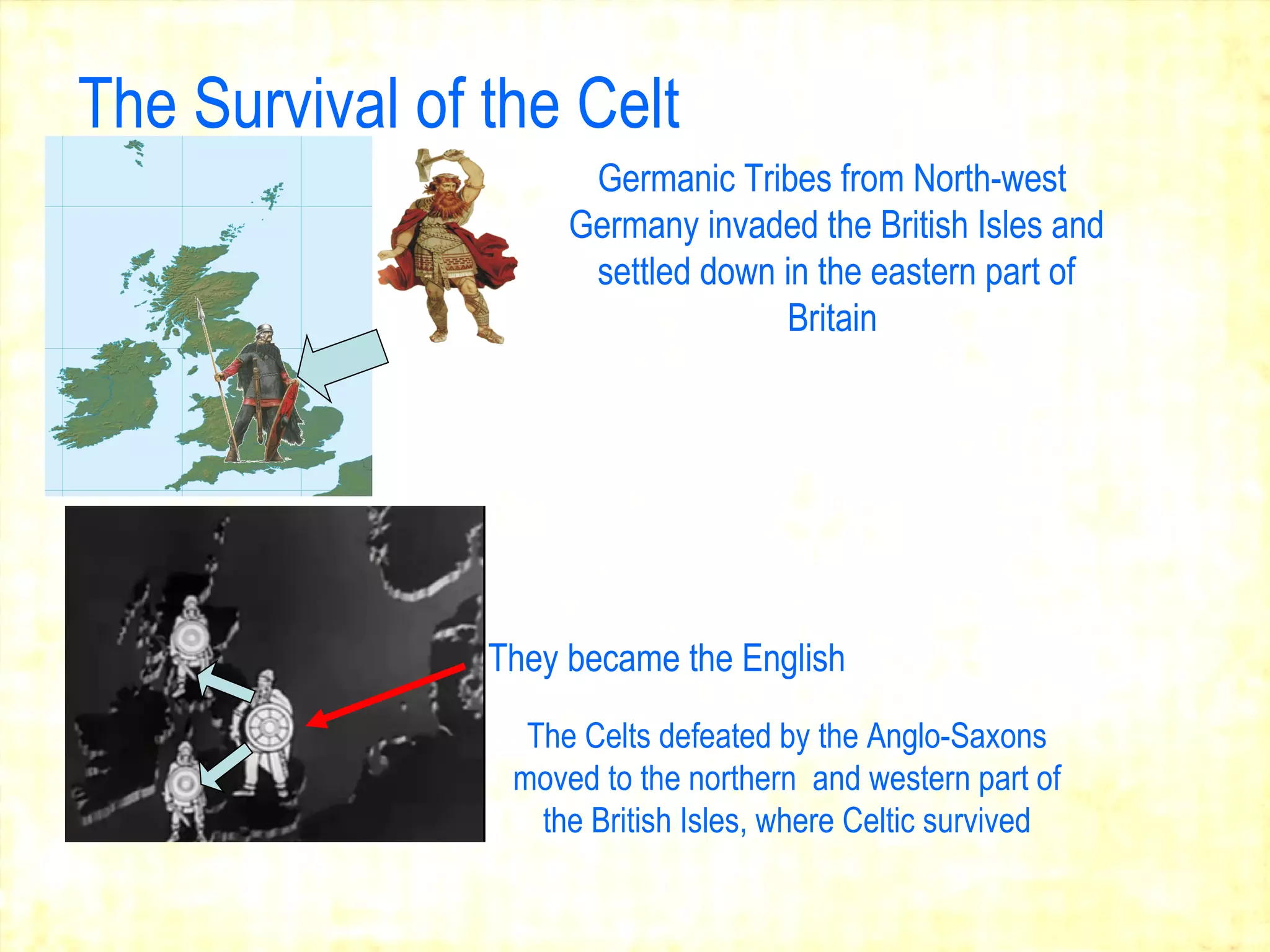 The Survival of the Celt

Germanic Tribes from North-west Germany invaded the British Isles and settled down in the eastern part of Britain

They became the English

The Celts defeated by the Anglo-Saxons moved to the northern and western part of the British Isles, where Celtic survived